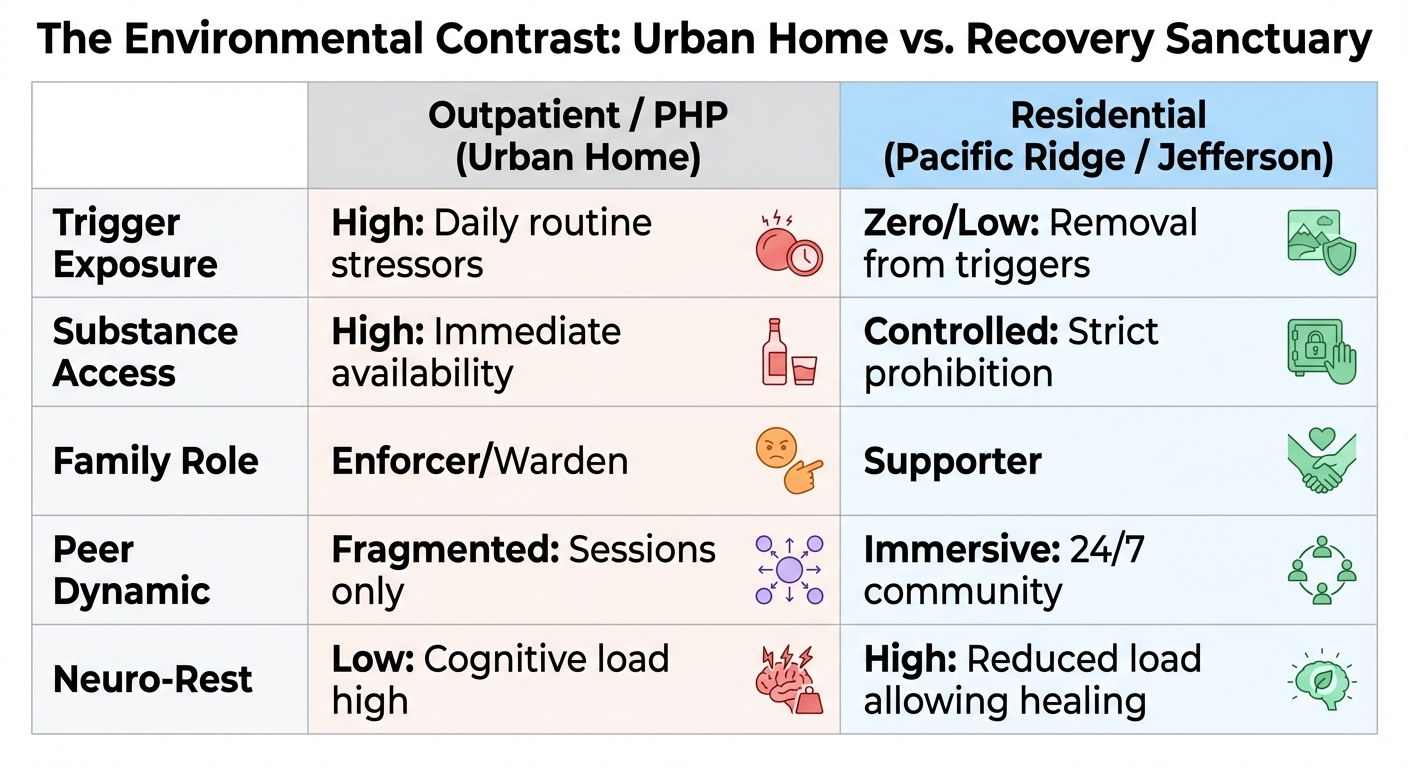 The Environmental Contrast: Urban Home vs. Recovery Sanctuary

| | Outpatient / PHP (Urban Home) | Residential (Pacific Ridge / Jefferson) |
|---|---|---|
| Trigger Exposure | High: Daily routine stressors | Zero/Low: Removal from triggers |
| Substance Access | High: Immediate availability | Controlled: Strict prohibition |
| Family Role | Enforcer/Warden | Supporter |
| Peer Dynamic | Fragmented: Sessions only | Immersive: 24/7 community |
| Neuro-Rest | Low: Cognitive load high | High: Reduced load allowing healing |